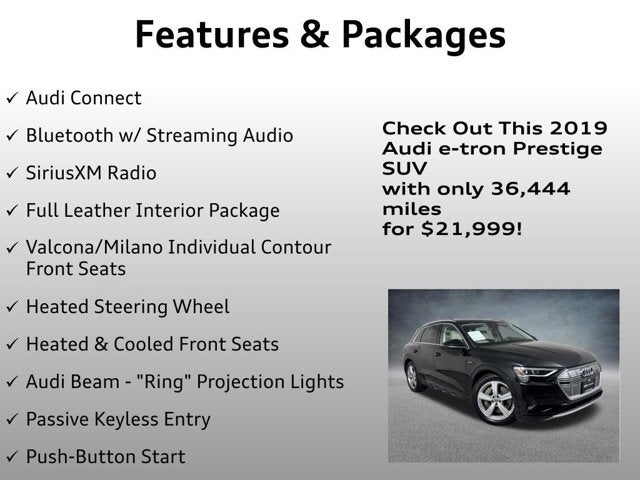 Features & Packages

✓ Audi Connect

✓ Bluetooth w/ Streaming Audio

✓ SiriusXM Radio

✓ Full Leather Interior Package

✓ Valcona/Milano Individual Contour Front Seats

✓ Heated Steering Wheel

✓ Heated & Cooled Front Seats

✓ Audi Beam - "Ring" Projection Lights

✓ Passive Keyless Entry

✓ Push-Button Start

Check Out This 2019 Audi e-tron Prestige SUV with only 36,444 miles for $21,999!